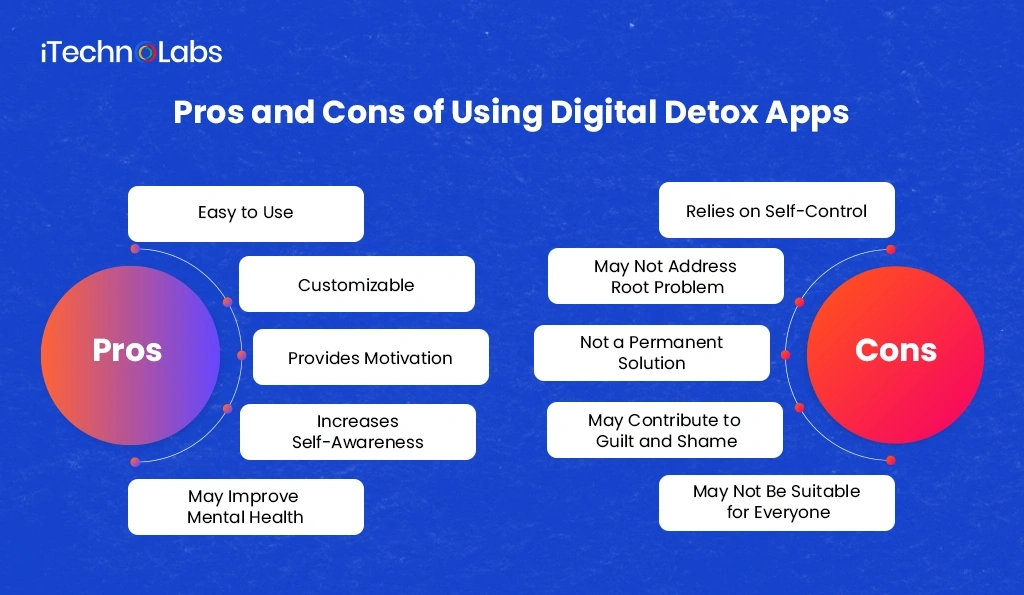 iTechnoLabs

Pros and Cons of Using Digital Detox Apps

Pros

Easy to Use

Customizable

Provides Motivation

Increases Self-Awareness

May Improve Mental Health

Cons

Relies on Self-Control

May Not Address Root Problem

Not a Permanent Solution

May Contribute to Guilt and Shame

May Not Be Suitable for Everyone